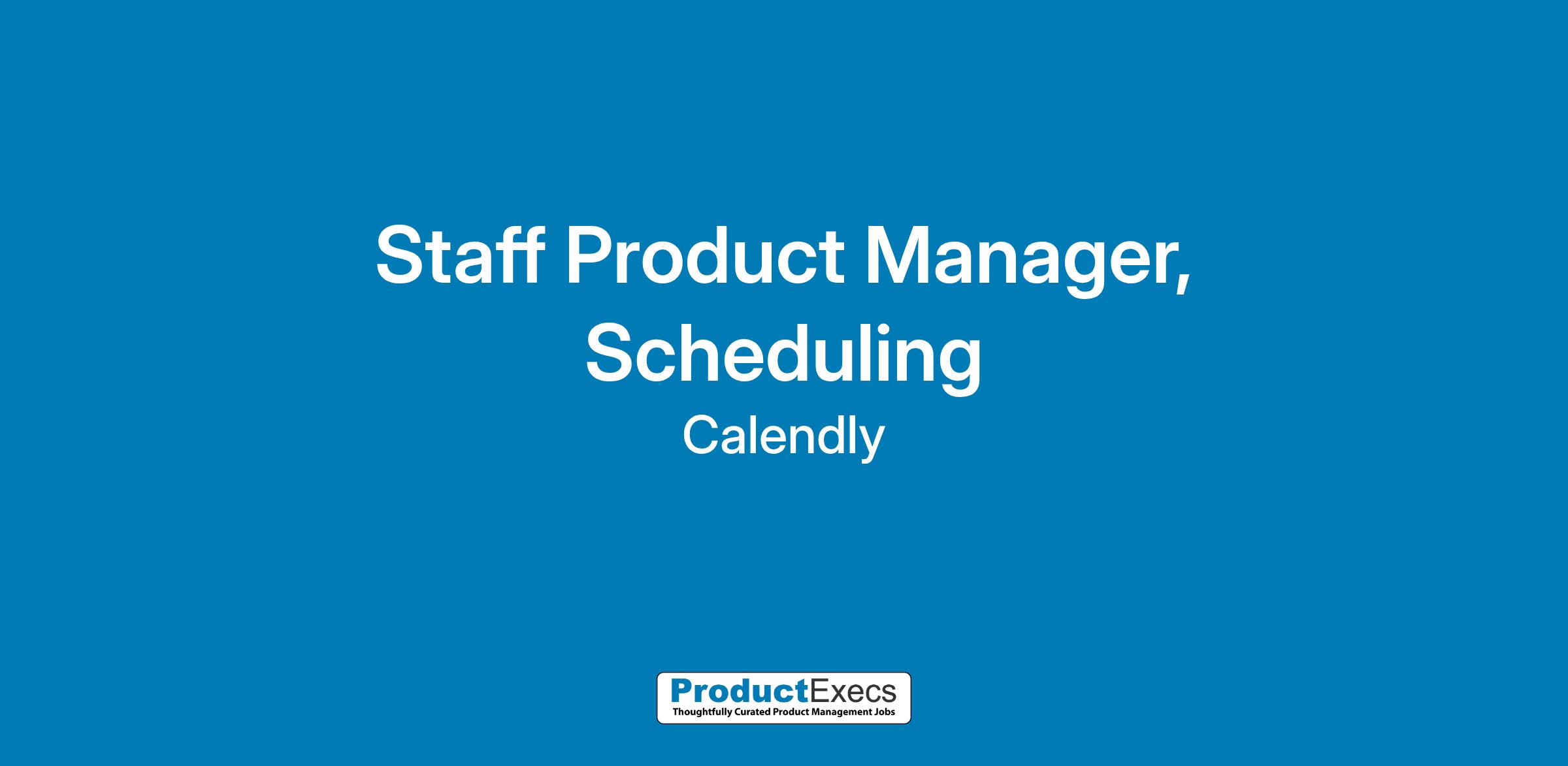 Staff Product Manager, Scheduling

Calendly

ProductExecs
Thoughtfully Curated Product Management Jobs